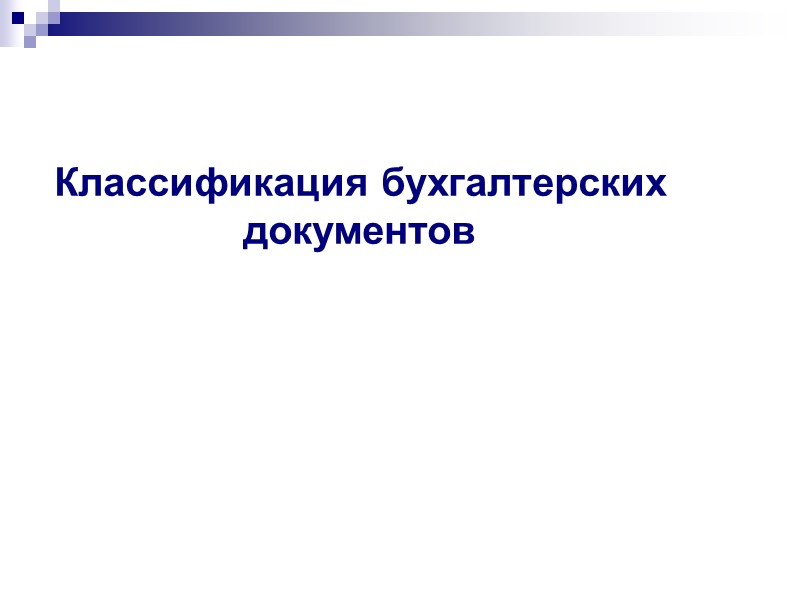 Классификация бухгалтерских документов